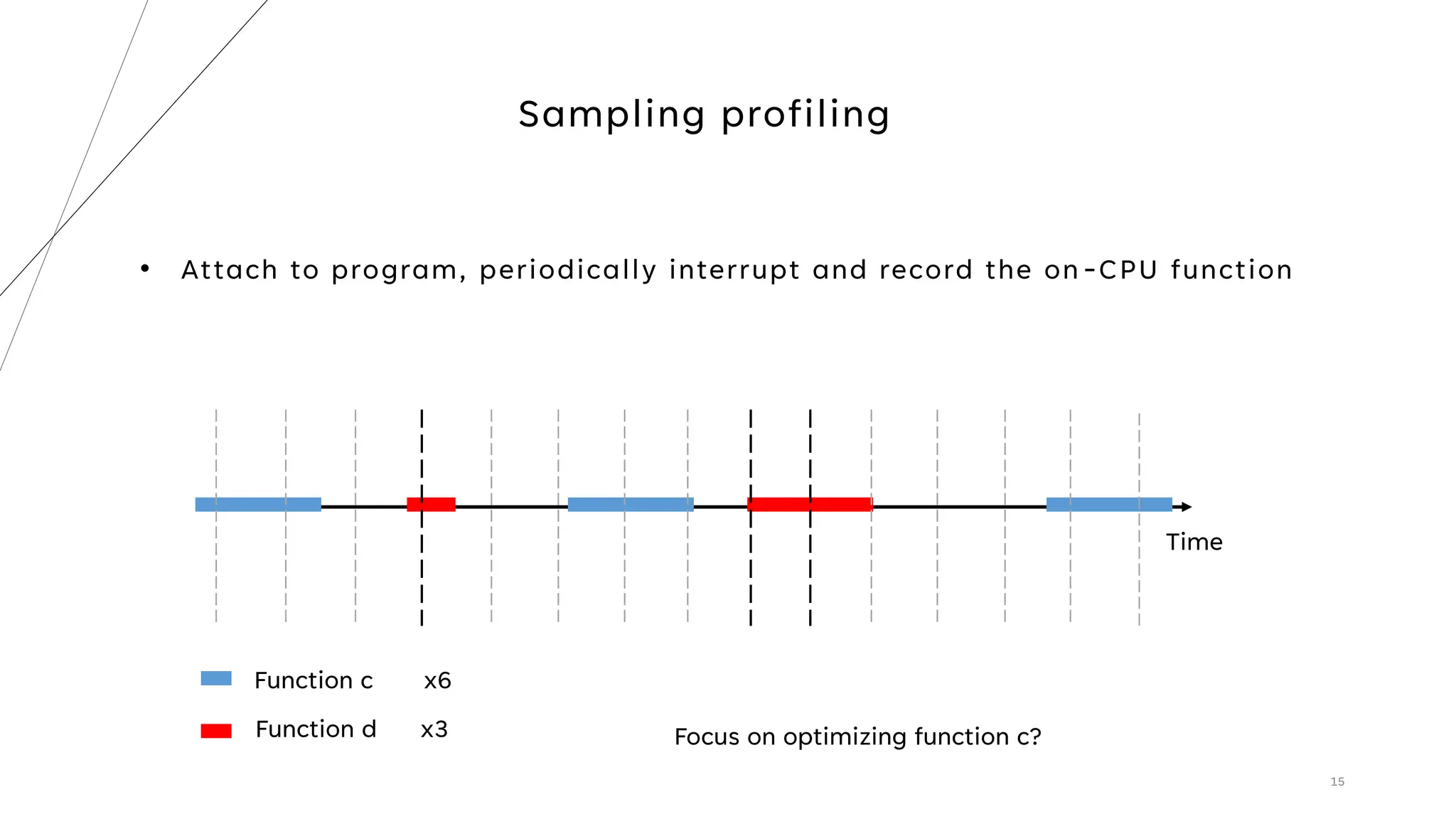 Sampling profiling

• Attach to program, periodically interrupt and record the on-CPU function

Time

Function c x6

Function d x3

Focus on optimizing function c?

15